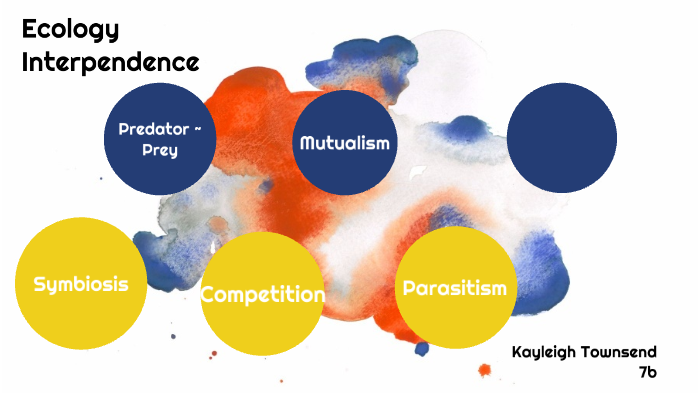 Ecology
Interpendence

Predator ~ Prey

Mutualism

Symbiosis

Competition

Parasitism

Kayleigh Townsend
7b